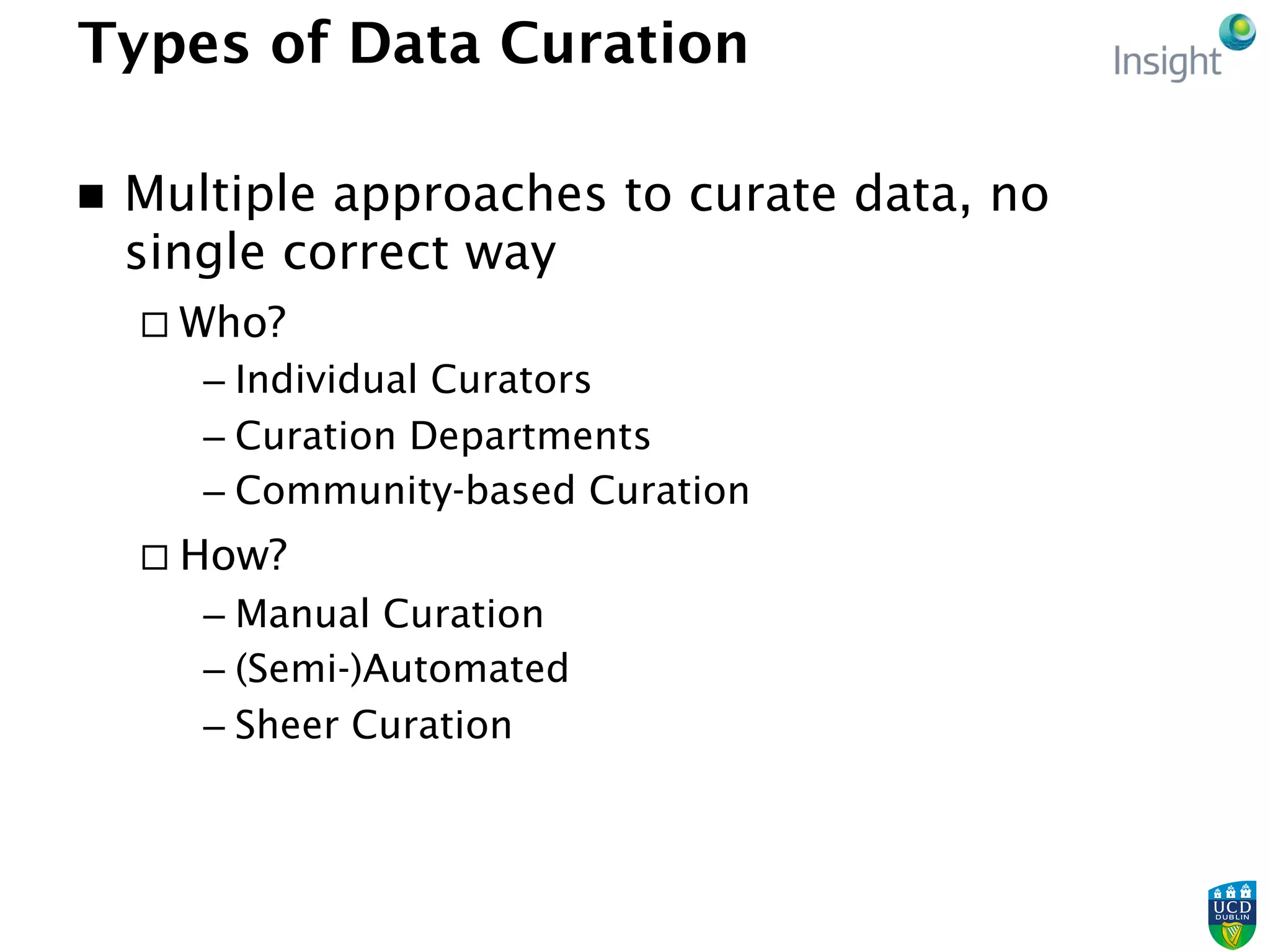 Types of Data Curation

Insight

■ Multiple approaches to curate data, no single correct way

□ Who?

– Individual Curators

– Curation Departments

– Community-based Curation

□ How?

– Manual Curation

– (Semi-)Automated

– Sheer Curation

UCD DUBLIN